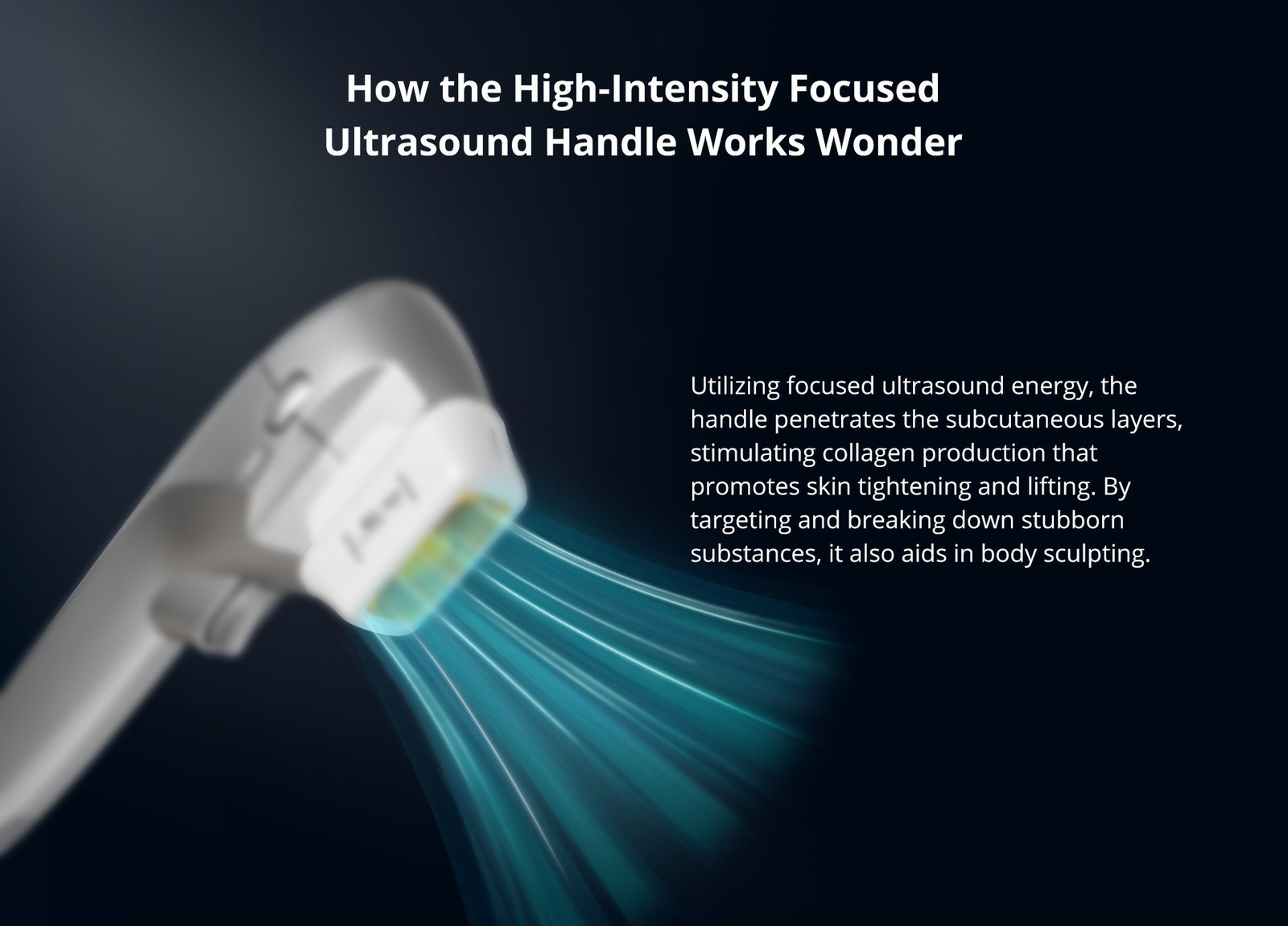 How the High-Intensity Focused Ultrasound Handle Works Wonder

Utilizing focused ultrasound energy, the handle penetrates the subcutaneous layers, stimulating collagen production that promotes skin tightening and lifting. By targeting and breaking down stubborn substances, it also aids in body sculpting.